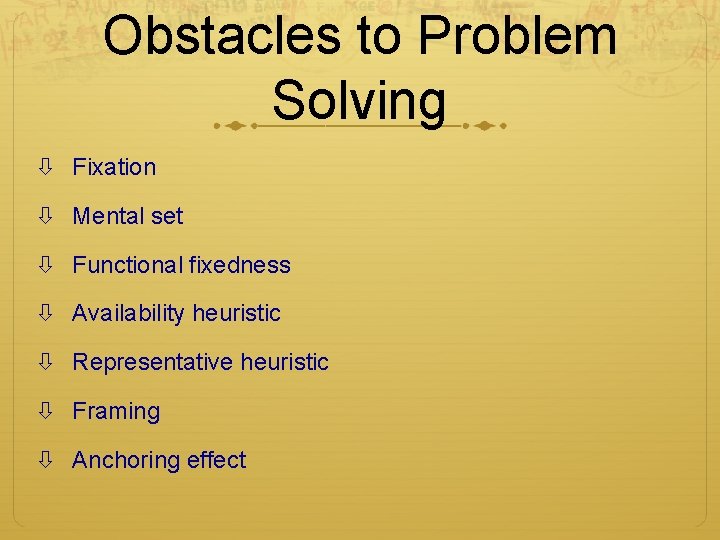 Obstacles to Problem Solving

⇩ Fixation

⇩ Mental set

⇩ Functional fixedness

⇩ Availability heuristic

⇩ Representative heuristic

⇩ Framing

⇩ Anchoring effect